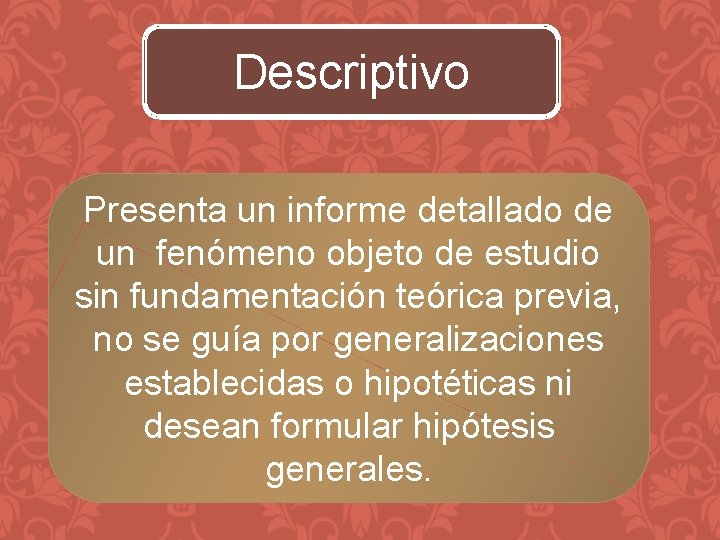 Descriptivo

Presenta un informe detallado de un  fenómeno objeto de estudio sin fundamentación teórica previa, no se guía por generalizaciones establecidas o hipotéticas ni desean formular hipótesis generales.